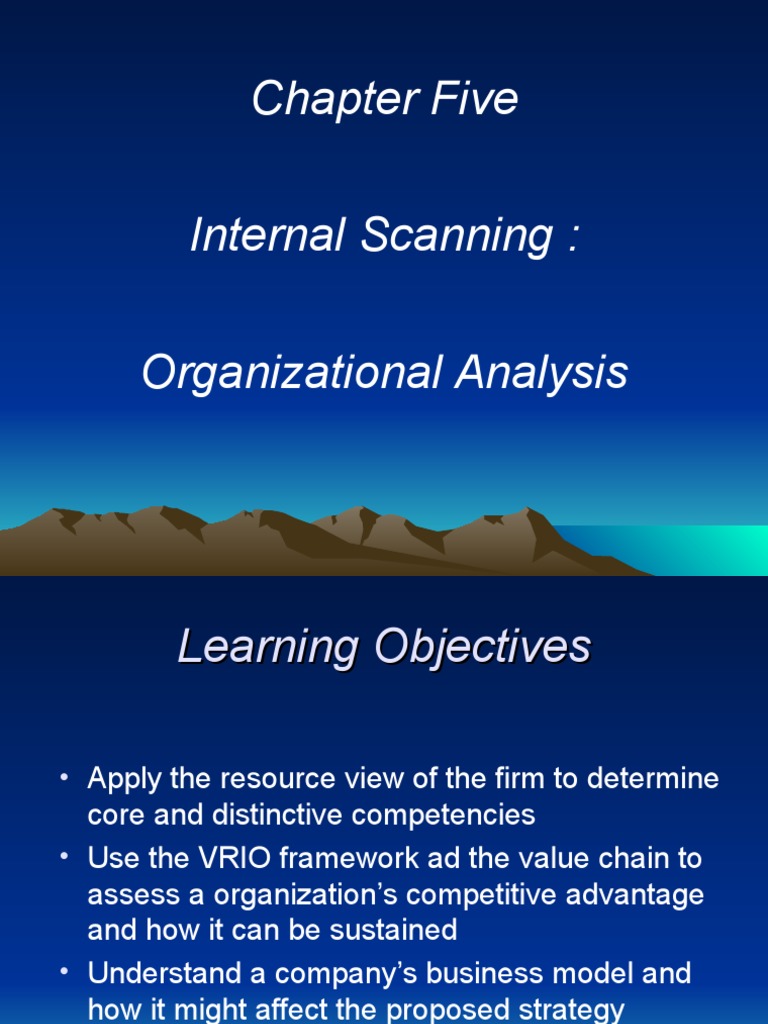 Chapter Five

Internal Scanning :

Organizational Analysis

Learning Objectives

• Apply the resource view of the firm to determine core and distinctive competencies
• Use the VRIO framework ad the value chain to assess a organization's competitive advantage and how it can be sustained
• Understand a company's business model and how it might affect the proposed strategy